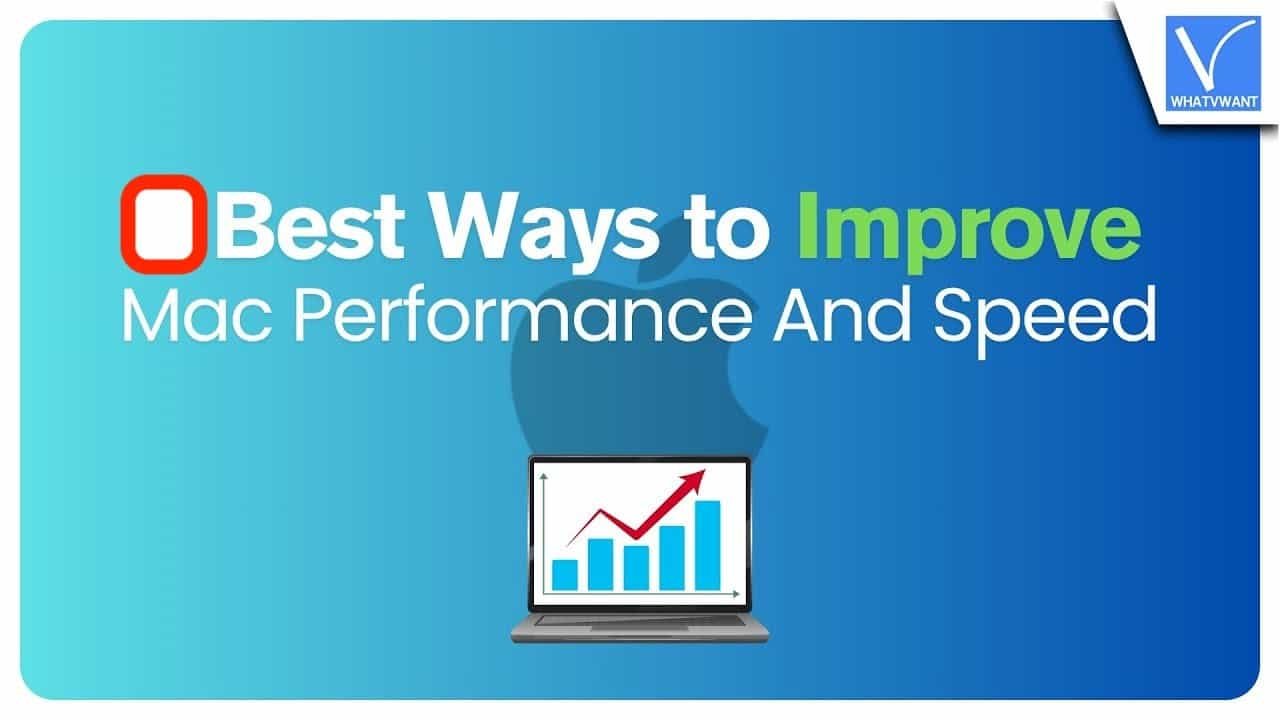 WHATVWANT

Best Ways to Improve Mac Performance And Speed